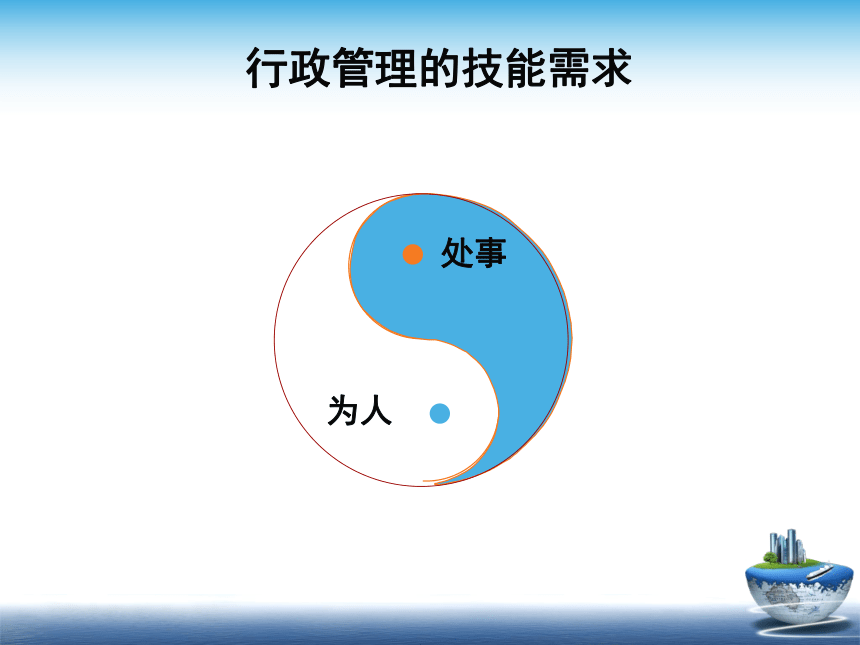 行政管理的技能需求

处事

为人